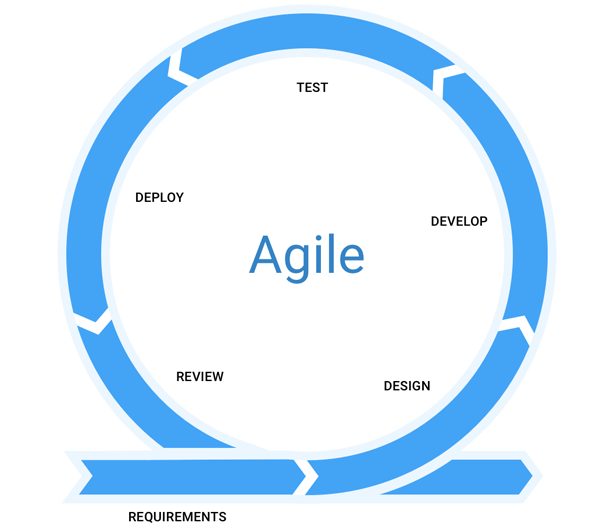 TEST

DEPLOY

DEVELOP

Agile

REVIEW

DESIGN

REQUIREMENTS